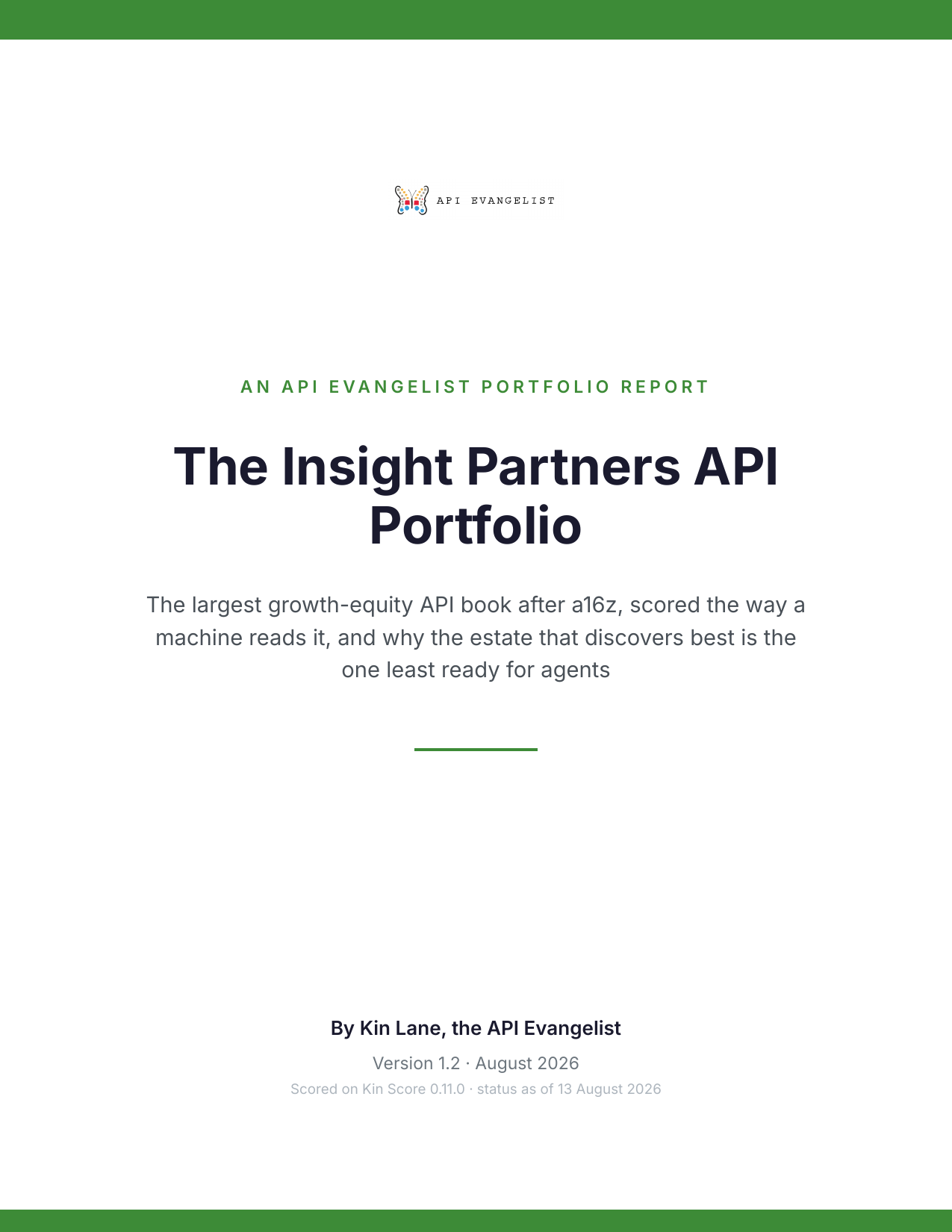 API EVANGELIST

AN API EVANGELIST PORTFOLIO REPORT

The Insight Partners API Portfolio

The largest growth-equity API book after a16z, scored the way a machine reads it, and why the estate that discovers best is the one least ready for agents

By Kin Lane, the API Evangelist

Version 1.2 · August 2026

Scored on Kin Score 0.11.0 · status as of 13 August 2026